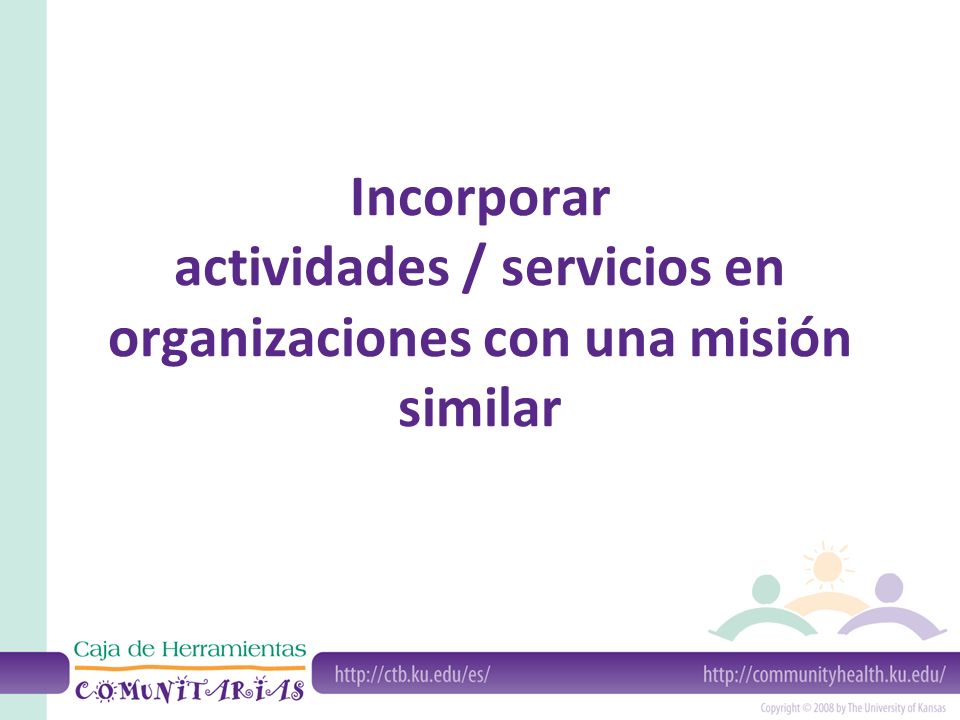 Incorporar
actividades / servicios en organizaciones con una misión similar

Caja de Herramientas
COMUNITARIAS

http://ctb.ku.edu/es/

http://communityhealth.ku.edu/

Copyright © 2008 by The University of Kansas